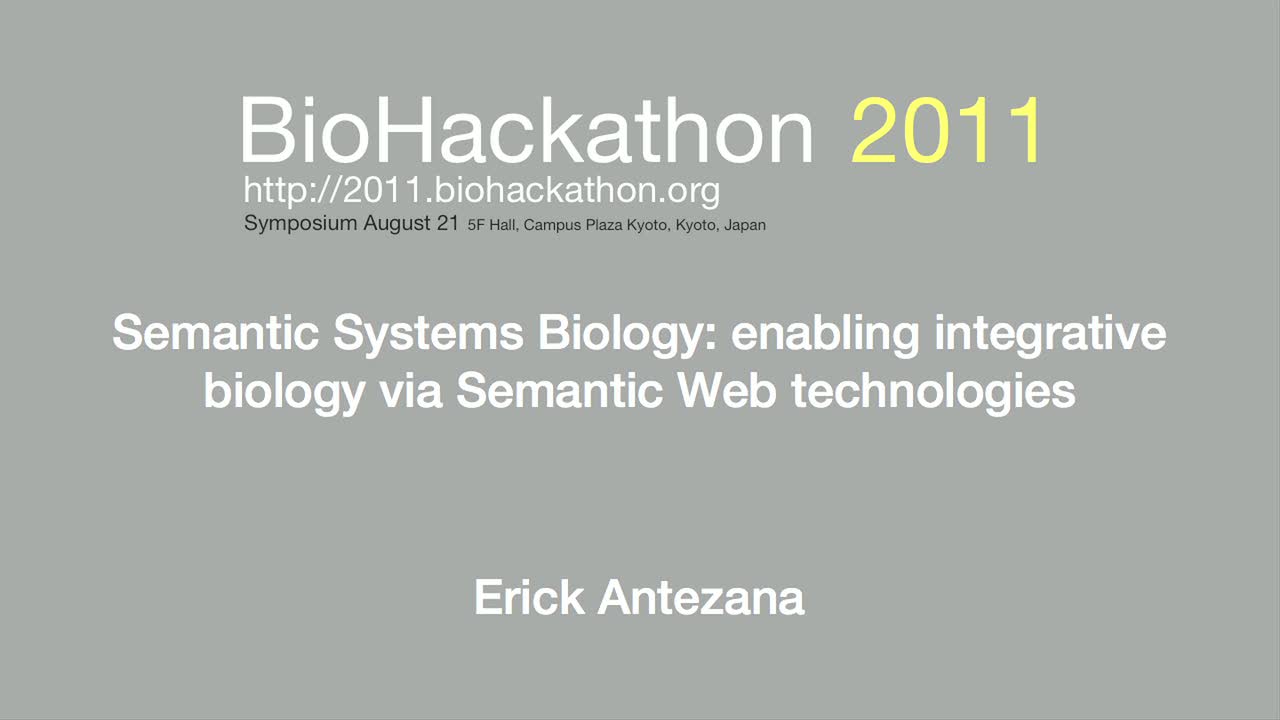 BioHackathon 2011
http://2011.biohackathon.org
Symposium August 21 5F Hall, Campus Plaza Kyoto, Kyoto, Japan

Semantic Systems Biology: enabling integrative biology via Semantic Web technologies

Erick Antezana